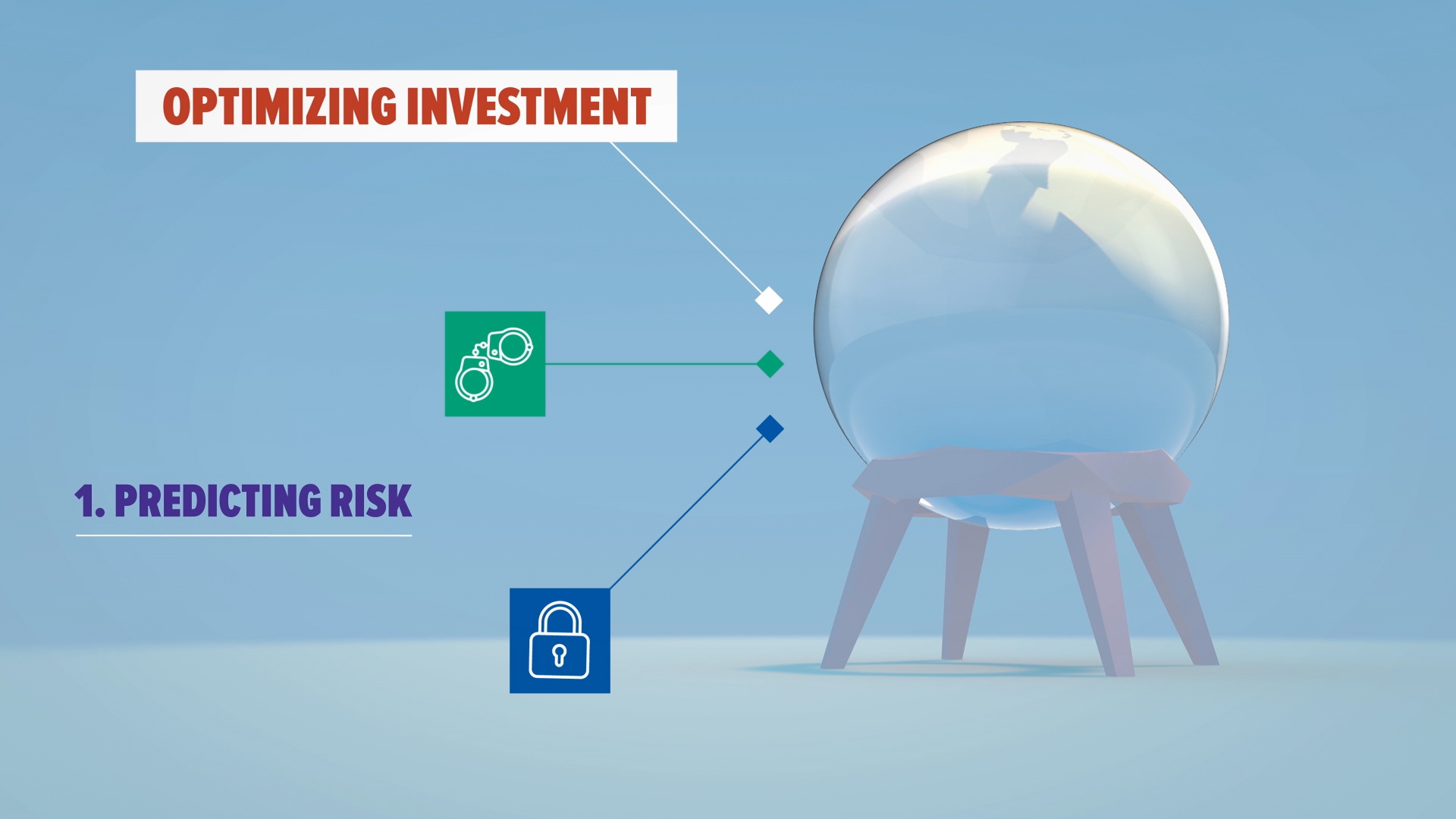 OPTIMIZING INVESTMENT

1. PREDICTING RISK